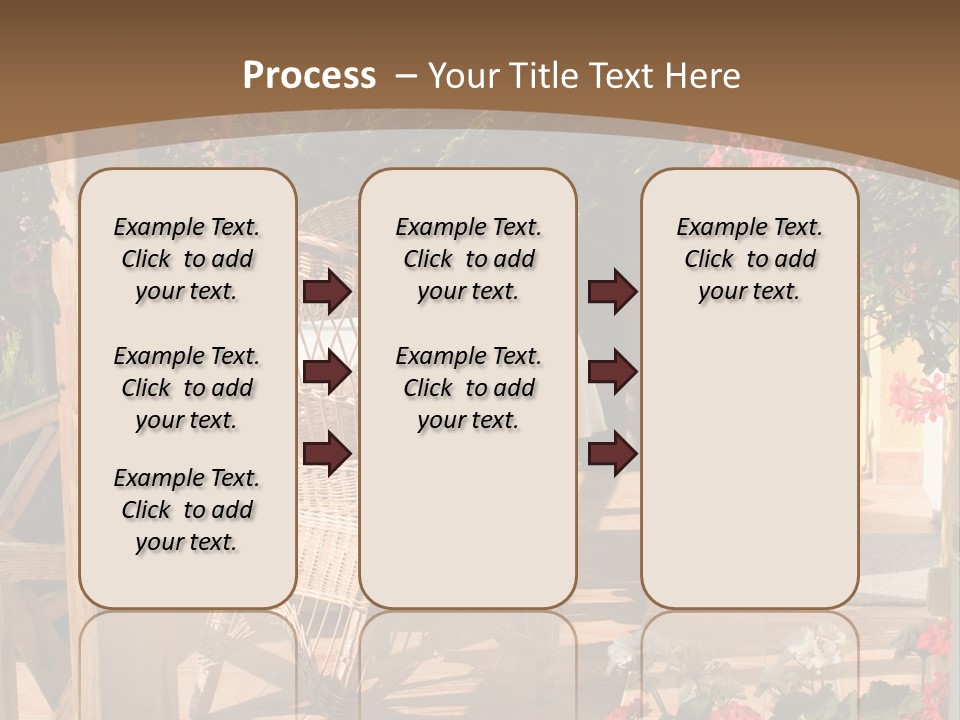 Process – Your Title Text Here

Example Text. Click to add your text.

Example Text. Click to add your text.

Example Text. Click to add your text.

Example Text. Click to add your text.

Example Text. Click to add your text.

Example Text. Click to add your text.